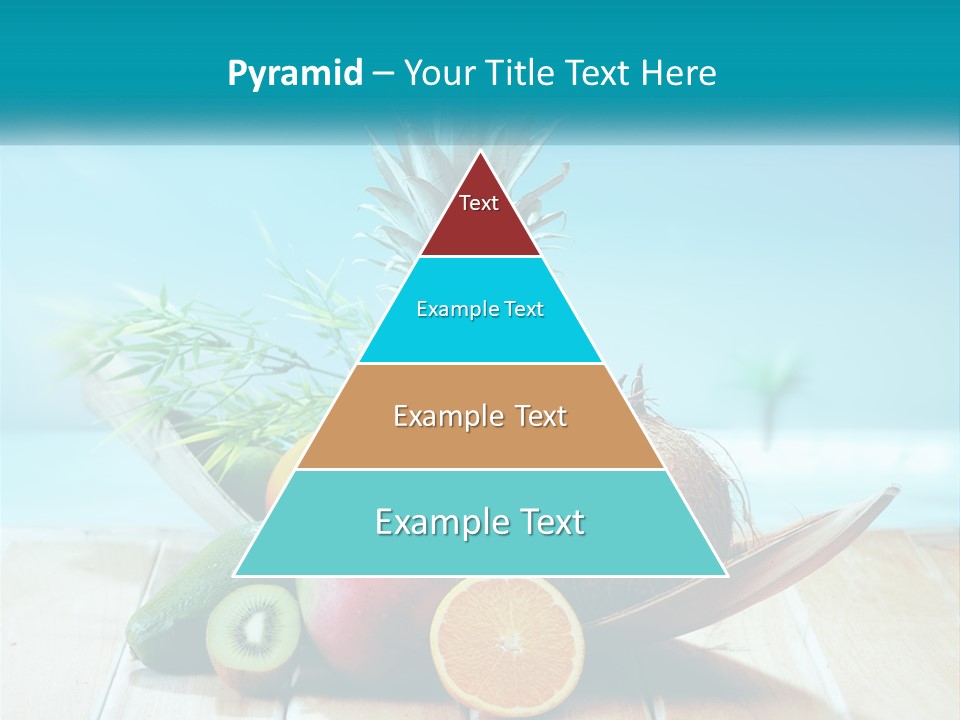 Pyramid – Your Title Text Here

Text

Example Text

Example Text

Example Text